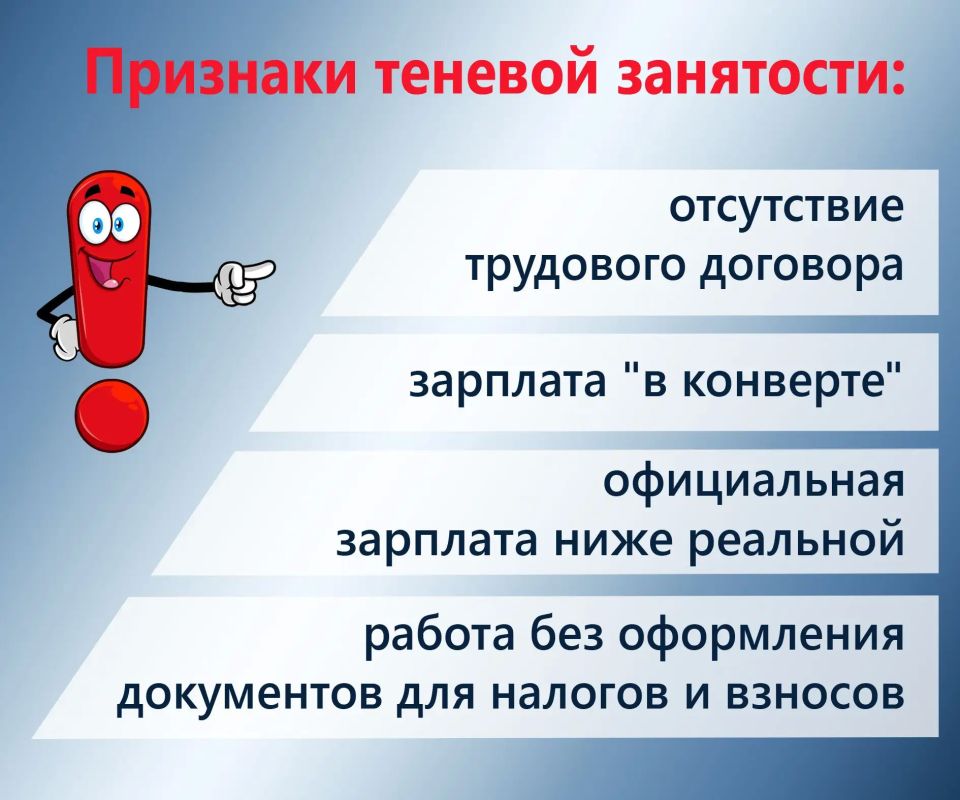 Признаки теневой занятости:

отсутствие трудового договора

зарплата "в конверте"

официальная зарплата ниже реальной

работа без оформления документов для налогов и взносов